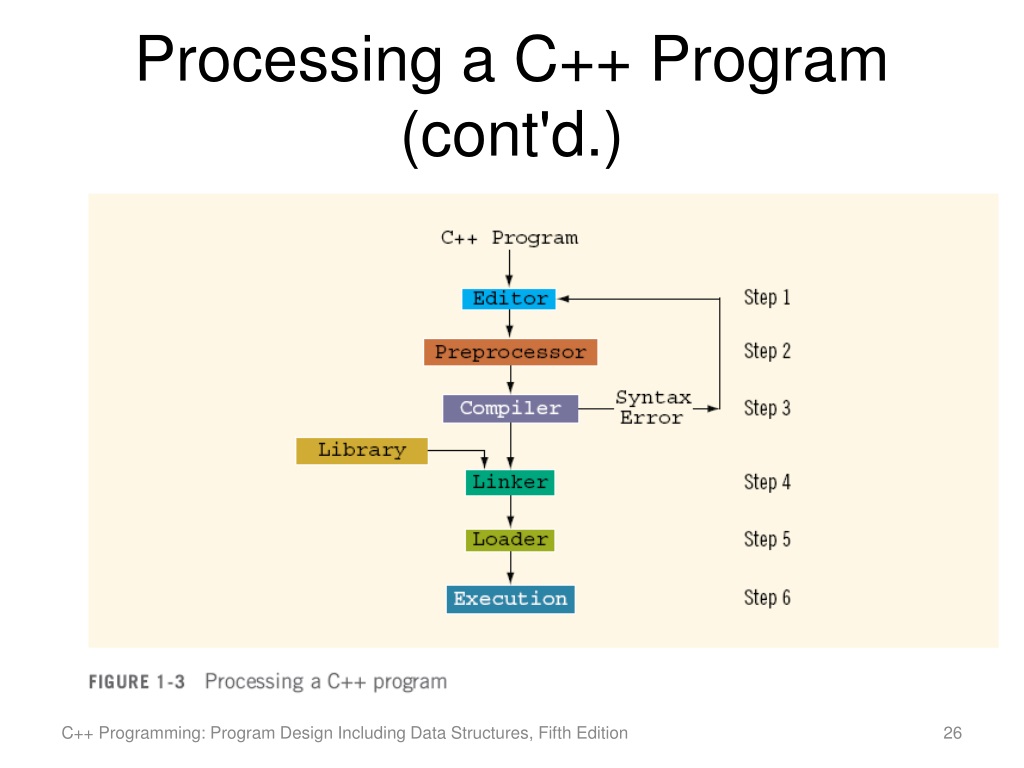 Processing a C++ Program (cont'd.)

C++ Program

Editor

Step 1

Preprocessor

Step 2

Compiler

Syntax Error

Step 3

Library

Linker

Step 4

Loader

Step 5

Execution

Step 6

FIGURE 1-3 Processing a C++ program

C++ Programming: Program Design Including Data Structures, Fifth Edition

26